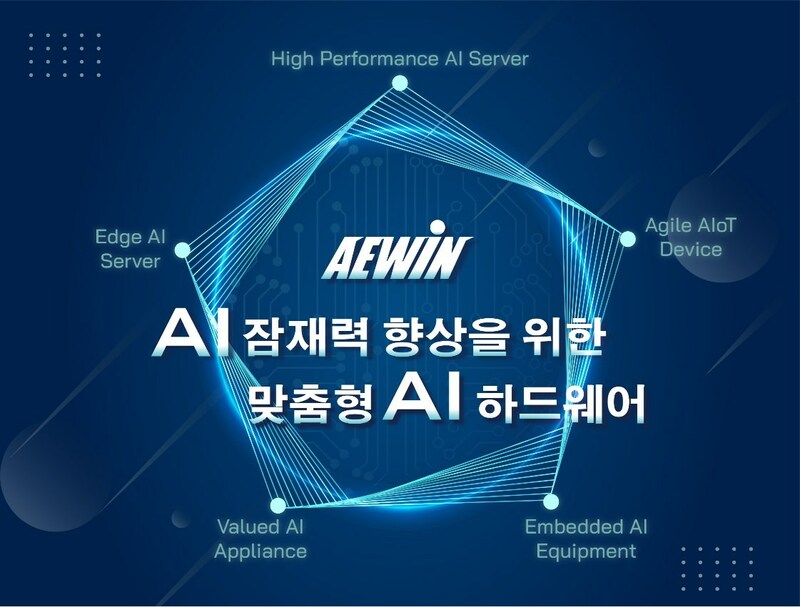 High Performance AI Server

Edge AI Server

Agile AIoT Device

AEWIN

AI 잠재력 향상을 위한 맞춤형 AI 하드웨어

Valued AI Appliance

Embedded AI Equipment